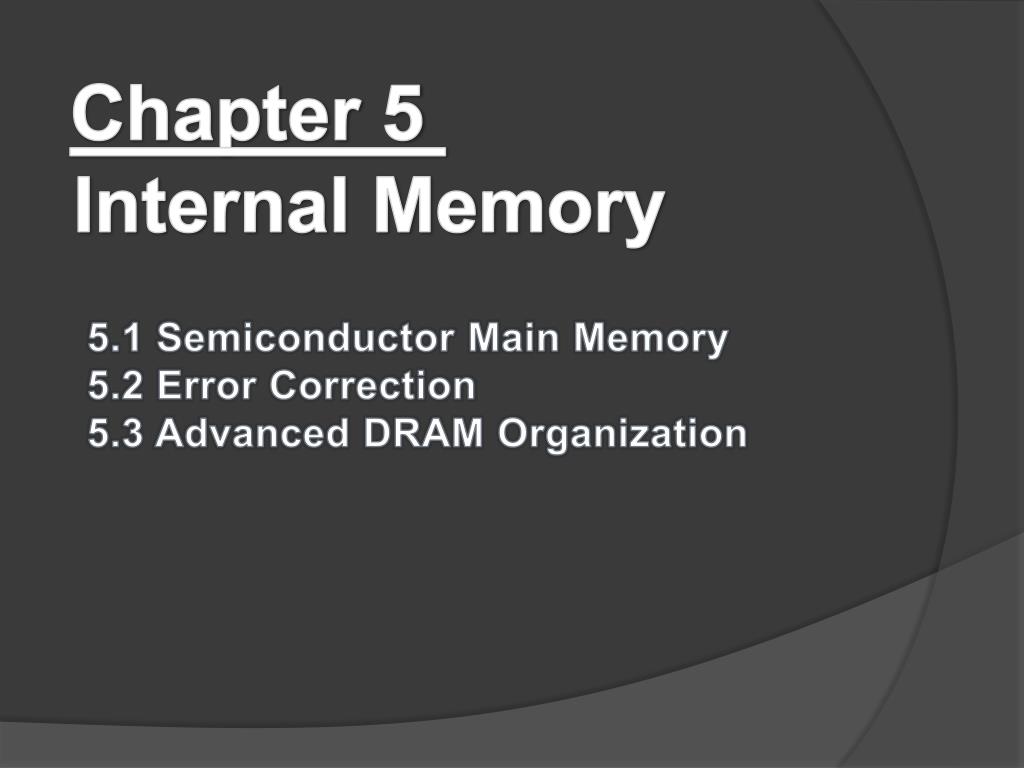 Chapter 5
Internal Memory

5.1 Semiconductor Main Memory
5.2 Error Correction
5.3 Advanced DRAM Organization